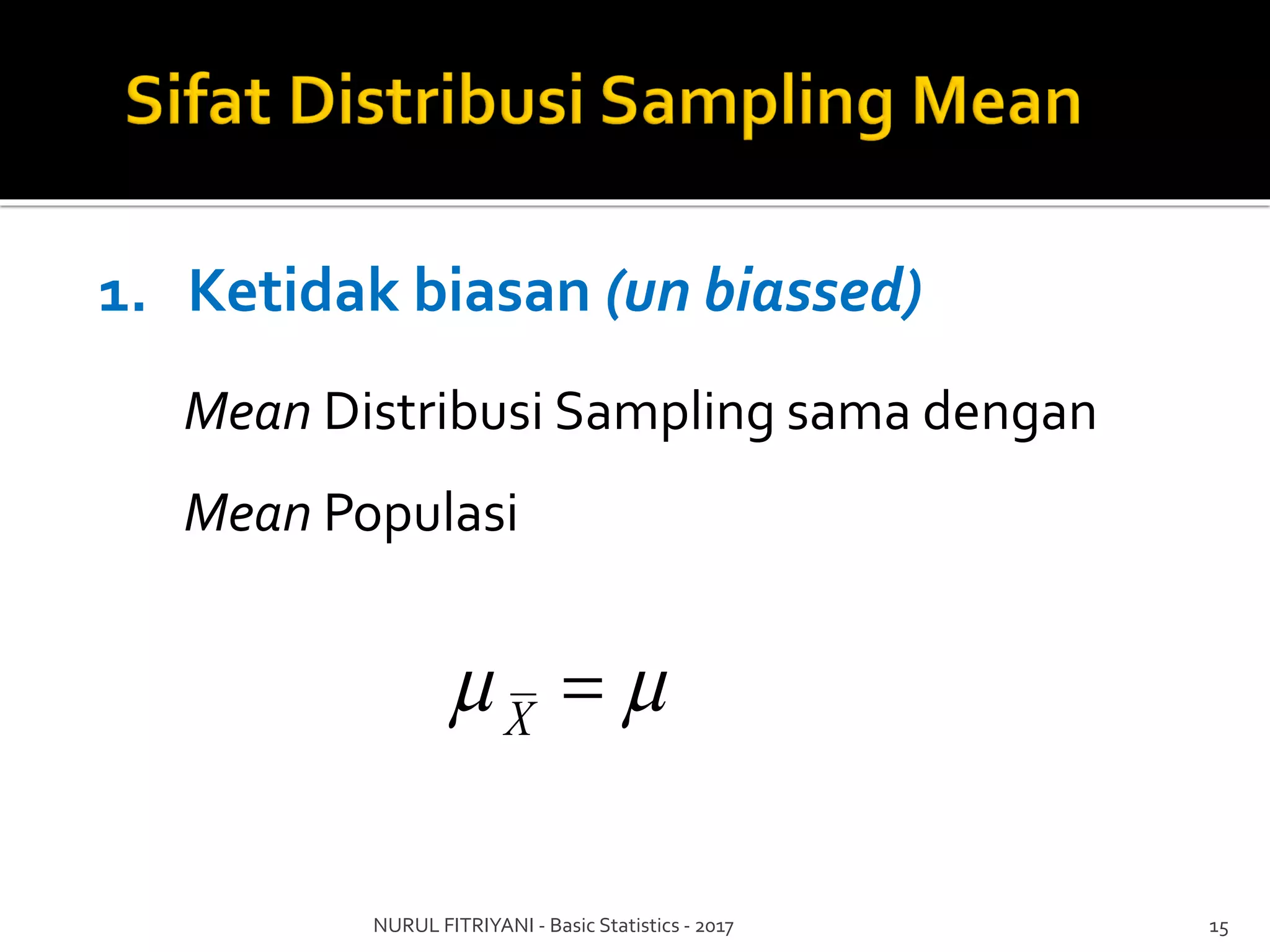 Sifat Distribusi Sampling Mean

1. Ketidak biasan (un biassed)

Mean Distribusi Sampling sama dengan Mean Populasi

$\mu_{\bar{X}} = \mu$

NURUL FITRIYANI - Basic Statistics - 2017

15